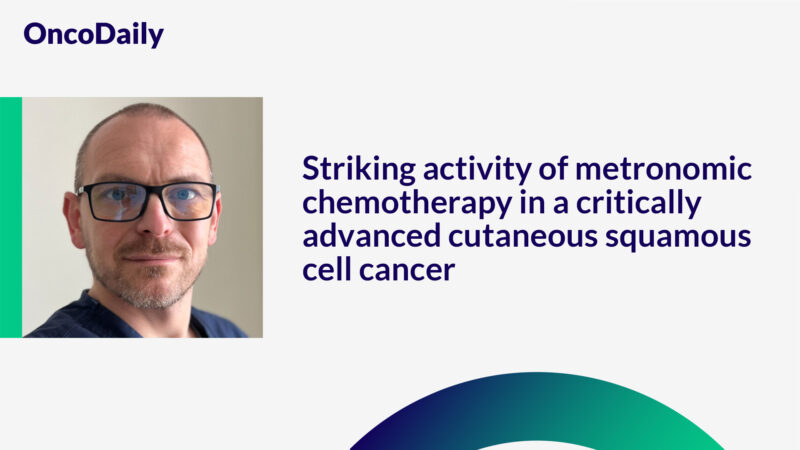 OncoDaily

Striking activity of metronomic chemotherapy in a critically advanced cutaneous squamous cell cancer